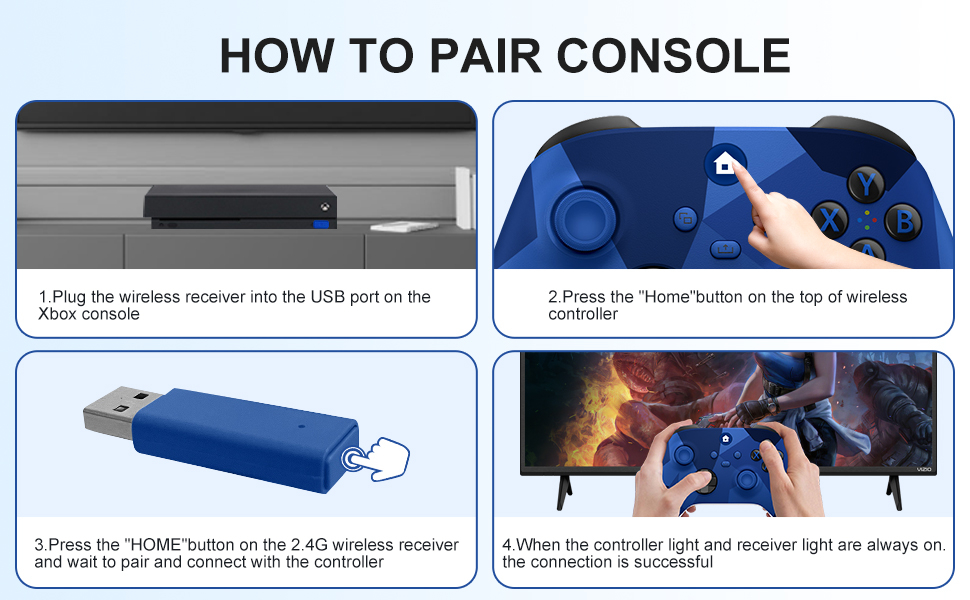 HOW TO PAIR CONSOLE

1.Plug the wireless receiver into the USB port on the Xbox console

Y
X
B
A

2.Press the "Home"button on the top of wireless controller

3.Press the "HOME"button on the 2.4G wireless receiver and wait to pair and connect with the controller

VIZIO

4.When the controller light and receiver light are always on. the connection is successful